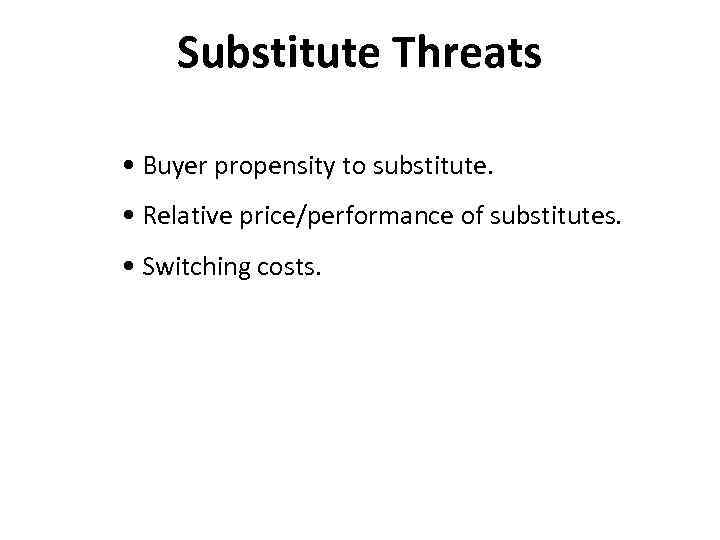 Substitute Threats

• Buyer propensity to substitute.

• Relative price/performance of substitutes.

• Switching costs.